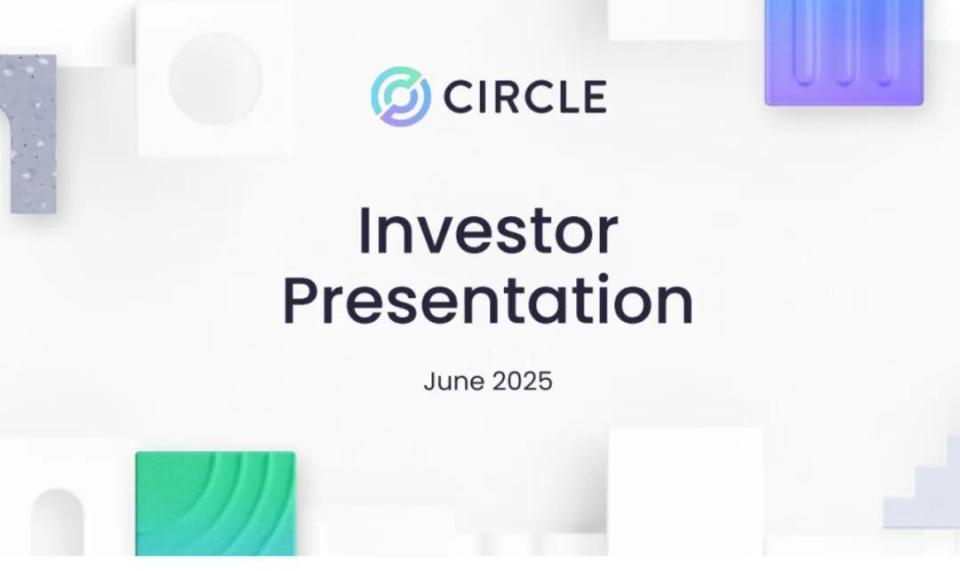 CIRCLE

Investor Presentation

June 2025